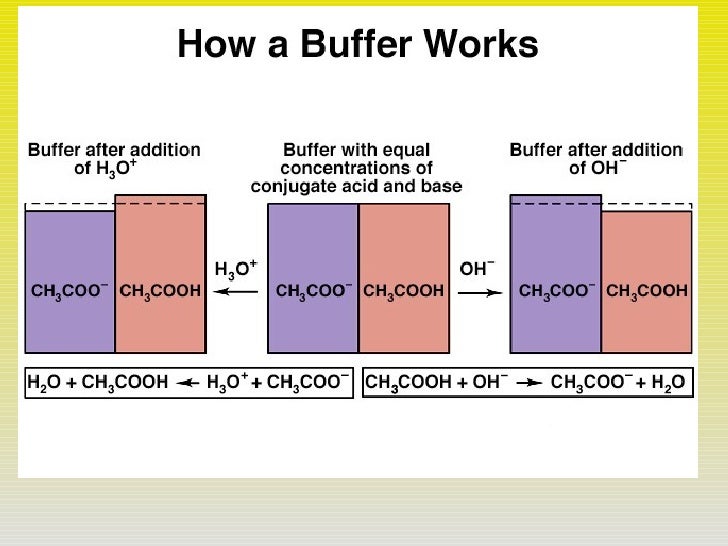 How a Buffer Works

Buffer after addition of $H_3O^+$

Buffer with equal concentrations of conjugate acid and base

Buffer after addition of $OH^-$

$CH_3COO^-$ $CH_3COOH$

$H_3O^+$

$CH_3COO^-$ $CH_3COOH$

$OH^-$

$CH_3COO^-$ $CH_3COOH$

$H_2O + CH_3COOH \leftarrow H_3O^+ + CH_3COO^-$

$CH_3COOH + OH^- \rightarrow CH_3COO^- + H_2O$